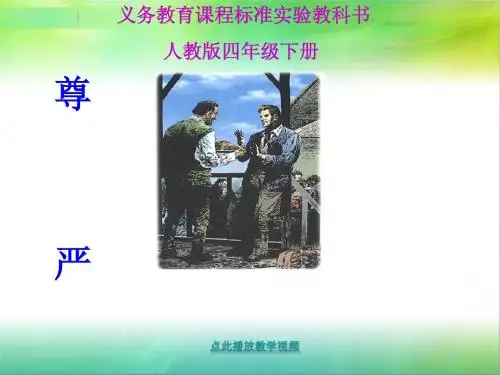 义务教育课程标准实验教科书

人教版四年级下册

尊

严

点此播放教学视频